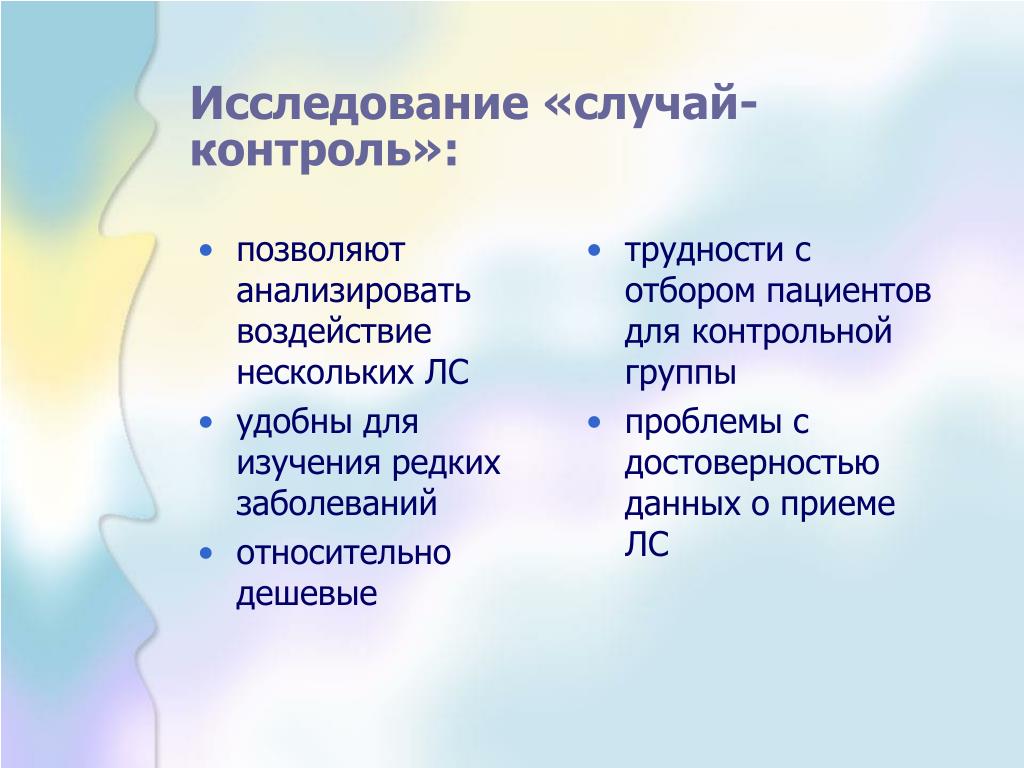 Исследование «случай-контроль»:

• позволяют анализировать воздействие нескольких ЛС
• удобны для изучения редких заболеваний
• относительно дешевые

• трудности с отбором пациентов для контрольной группы
• проблемы с достоверностью данных о приеме ЛС